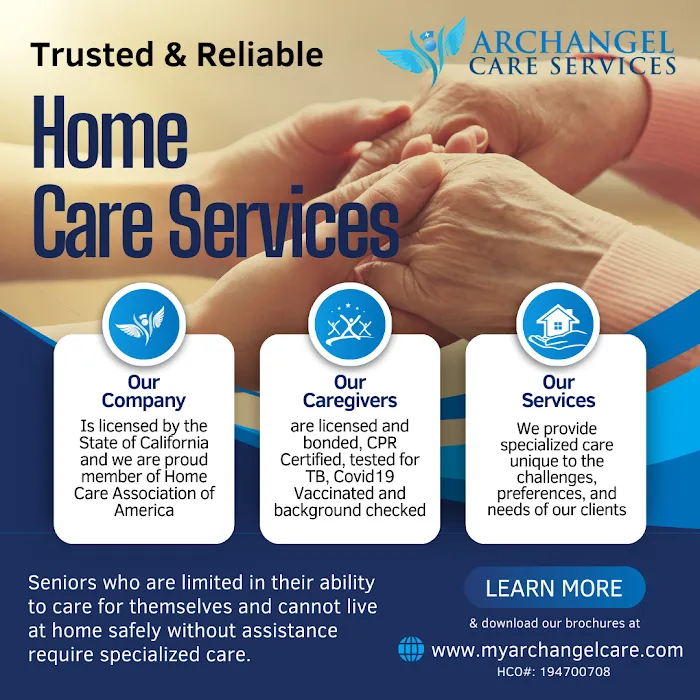 Trusted & Reliable

ARCHANGEL
CARE SERVICES

Home Care Services

Our Company
Is licensed by the State of California and we are proud member of Home Care Association of America

Our Caregivers
are licensed and bonded, CPR Certified, tested for TB, Covid19 Vaccinated and background checked

Our Services
We provide specialized care unique to the challenges, preferences, and needs of our clients

Seniors who are limited in their ability to care for themselves and cannot live at home safely without assistance require specialized care.

LEARN MORE
& download our brochures at
www.myarchangelcare.com
HCO#: 194700708